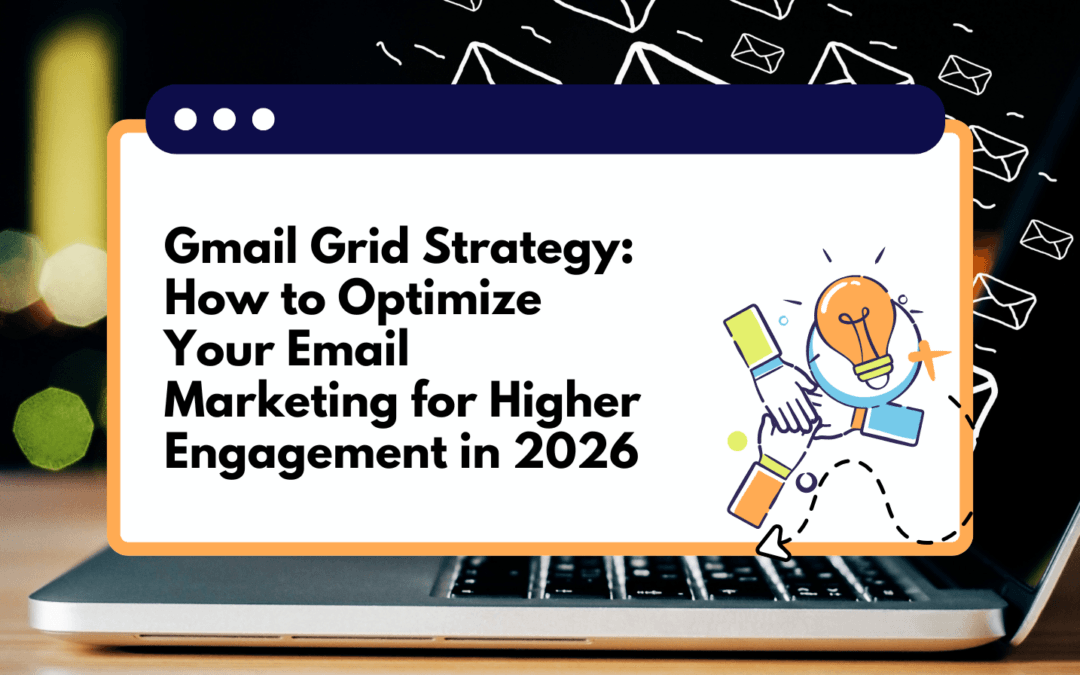 Gmail Grid Strategy: How to Optimize Your Email Marketing for Higher Engagement in 2026